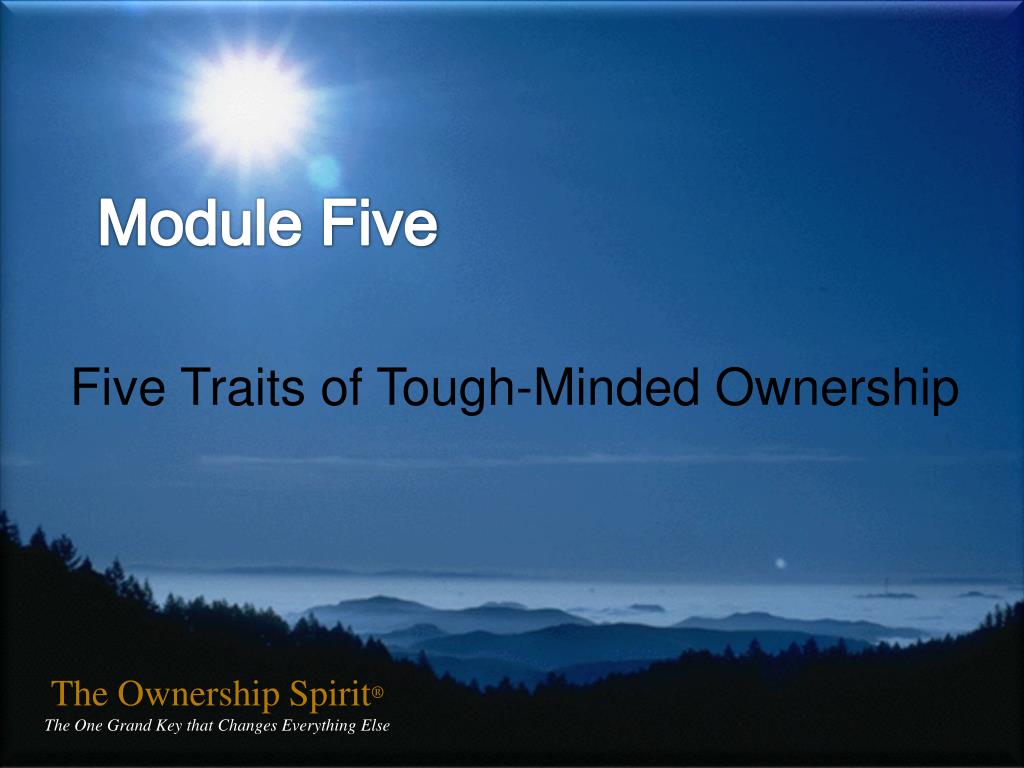 Module Five

Five Traits of Tough-Minded Ownership

The Ownership Spirit®

The One Grand Key that Changes Everything Else